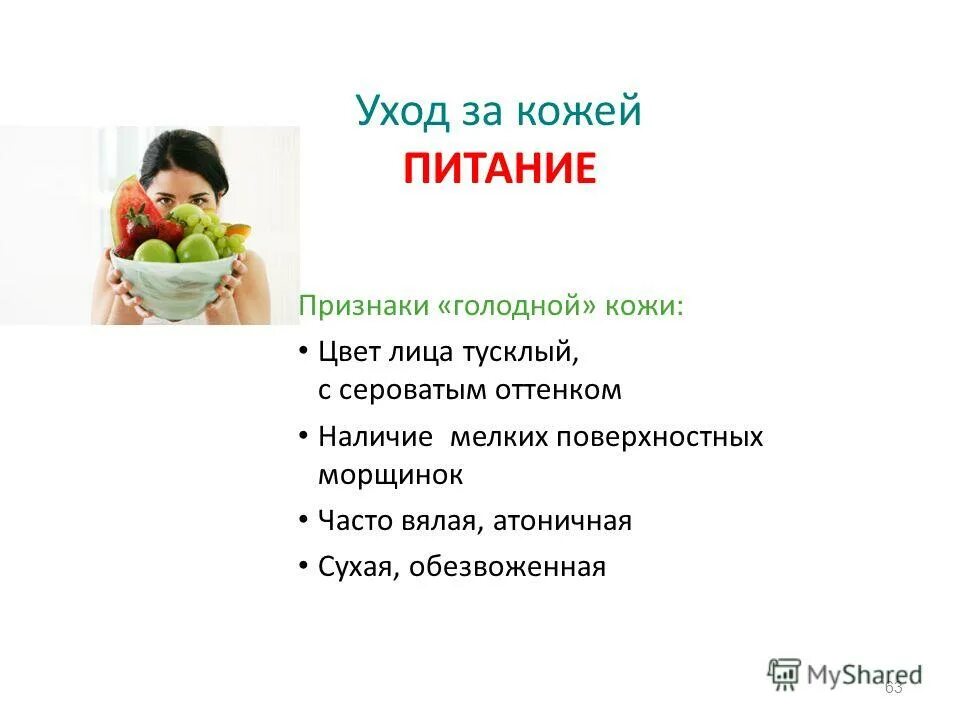 Уход за кожей
ПИТАНИЕ

Признаки «голодной» кожи:

• Цвет лица тусклый, с сероватым оттенком
• Наличие мелких поверхностных морщинок
• Часто вялая, атоничная
• Сухая, обезвоженная

MyShared
63